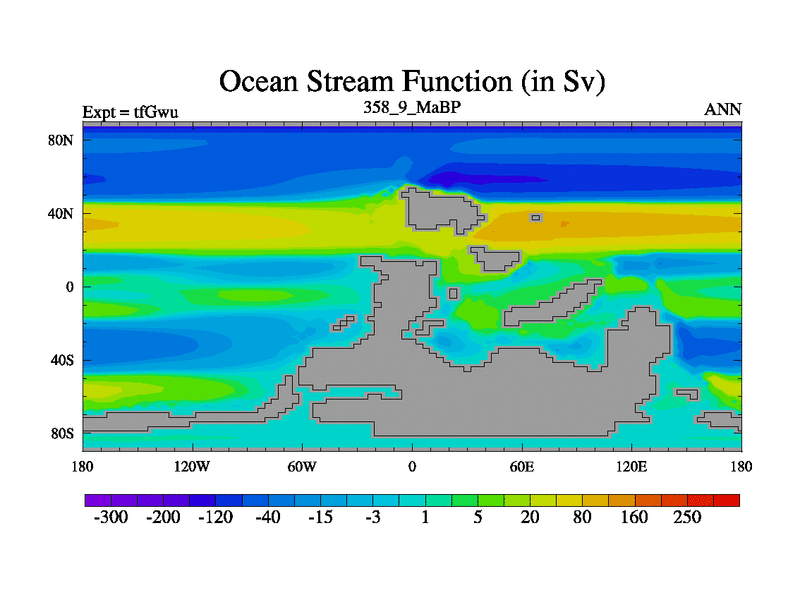 Ocean Stream Function (in Sv)

Expt = tfGwu

358_9_MaBP

ANN

80N
40N
0
40S
80S

180 120W 60W 0 60E 120E 180

-300 -200 -120 -40 -15 -3 1 5 20 80 160 250